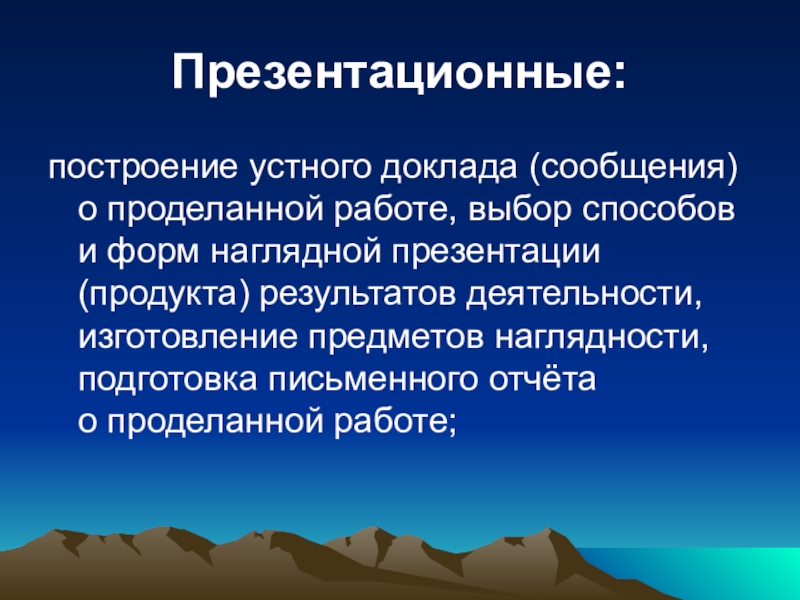 Презентационные:

построение устного доклада (сообщения) о проделанной работе, выбор способов и форм наглядной презентации (продукта) результатов деятельности, изготовление предметов наглядности, подготовка письменного отчёта о проделанной работе;